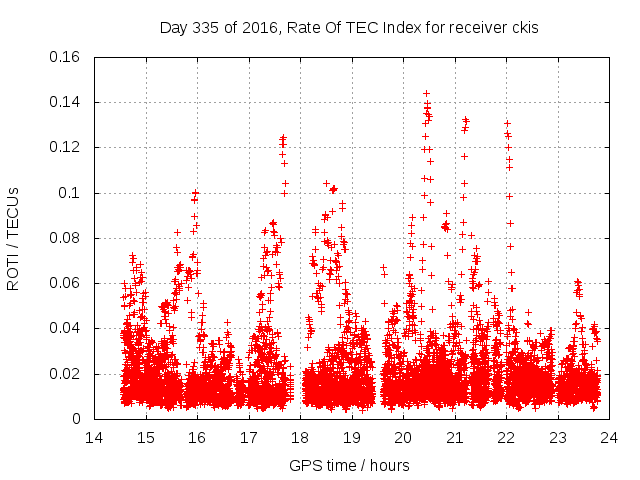 Day 335 of 2016, Rate Of TEC Index for receiver ckis

ROTI / TECUs

0.16
0.14
0.12
0.1
0.08
0.06
0.04
0.02
0

14 15 16 17 18 19 20 21 22 23 24

GPS time / hours